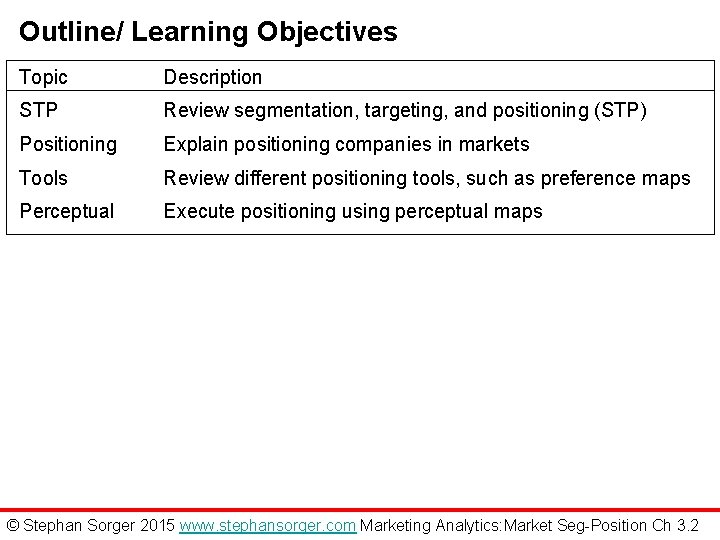 Outline/ Learning Objectives

| Topic | Description |
|---|---|
| STP | Review segmentation, targeting, and positioning (STP) |
| Positioning | Explain positioning companies in markets |
| Tools | Review different positioning tools, such as preference maps |
| Perceptual | Execute positioning using perceptual maps |

© Stephan Sorger 2015 www.stephansorger.com Marketing Analytics:Market Seg-Position Ch 3.2